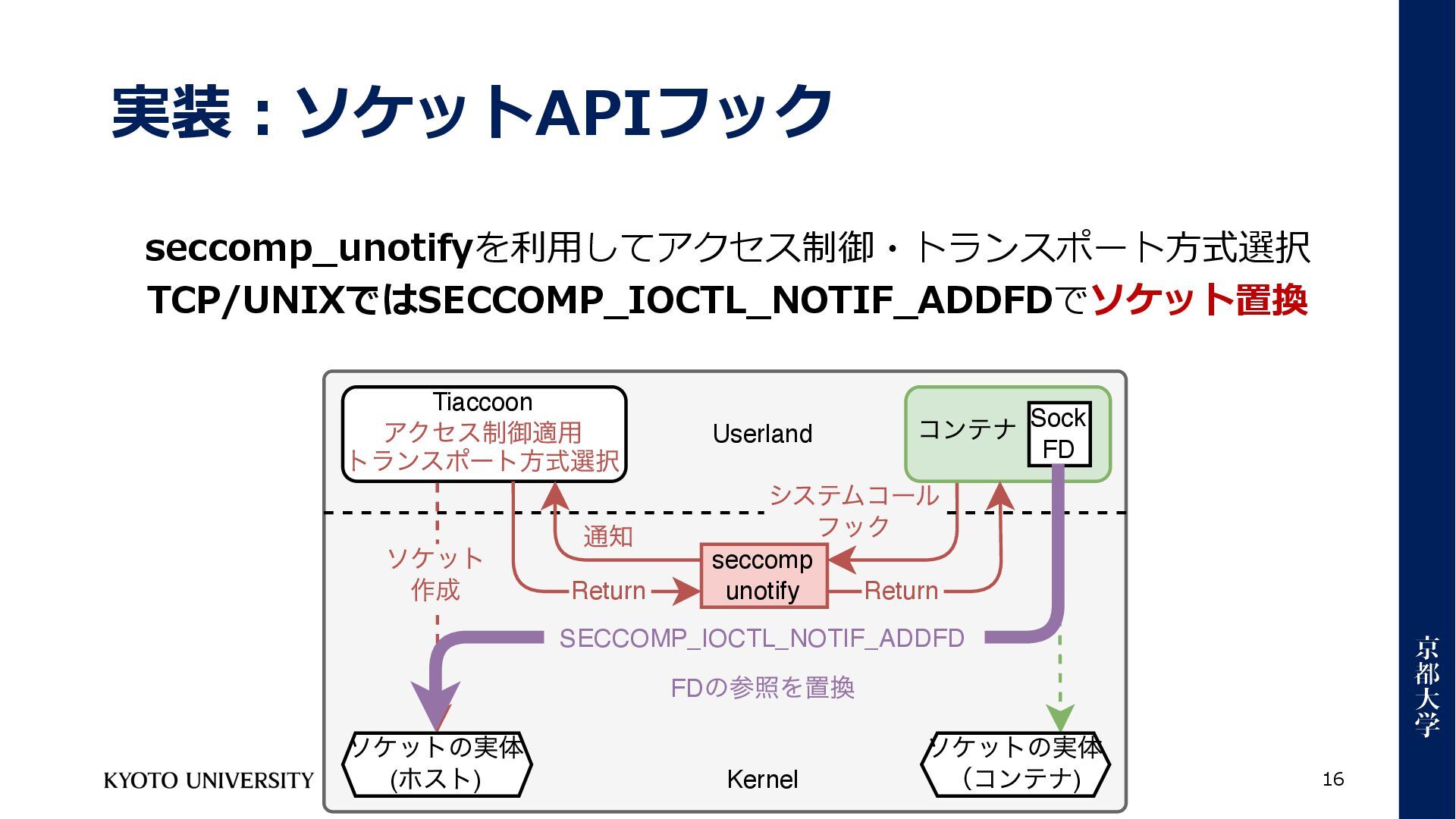 実装：ソケットAPIフック

seccomp_unotifyを利用してアクセス制御・トランスポート方式選択
TCP/UNIXではSECCOMP_IOCTL_NOTIF_ADDFDでソケット置換

Tiaccoon
アクセス制御適用
トランスポート方式選択

Userland

コンテナ

Sock FD

システムコール
フック

通知

ソケット
作成

seccomp
unotify

Return

Return

SECCOMP_IOCTL_NOTIF_ADDFD

FDの参照を置換

ソケットの実体
(ホスト)

Kernel

ソケットの実体
（コンテナ）

KYOTO UNIVERSITY

16

京都大学